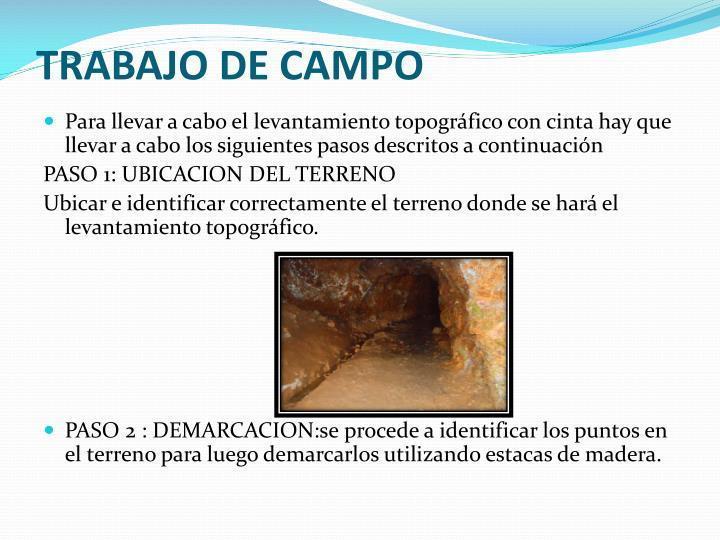 TRABAJO DE CAMPO

Para llevar a cabo el levantamiento topográfico con cinta hay que llevar a cabo los siguientes pasos descritos a continuación

PASO 1: UBICACION DEL TERRENO

Ubicar e identificar correctamente el terreno donde se hará el levantamiento topográfico.

PASO 2 : DEMARCACION:se procede a identificar los puntos en el terreno para luego demarcarlos utilizando estacas de madera.